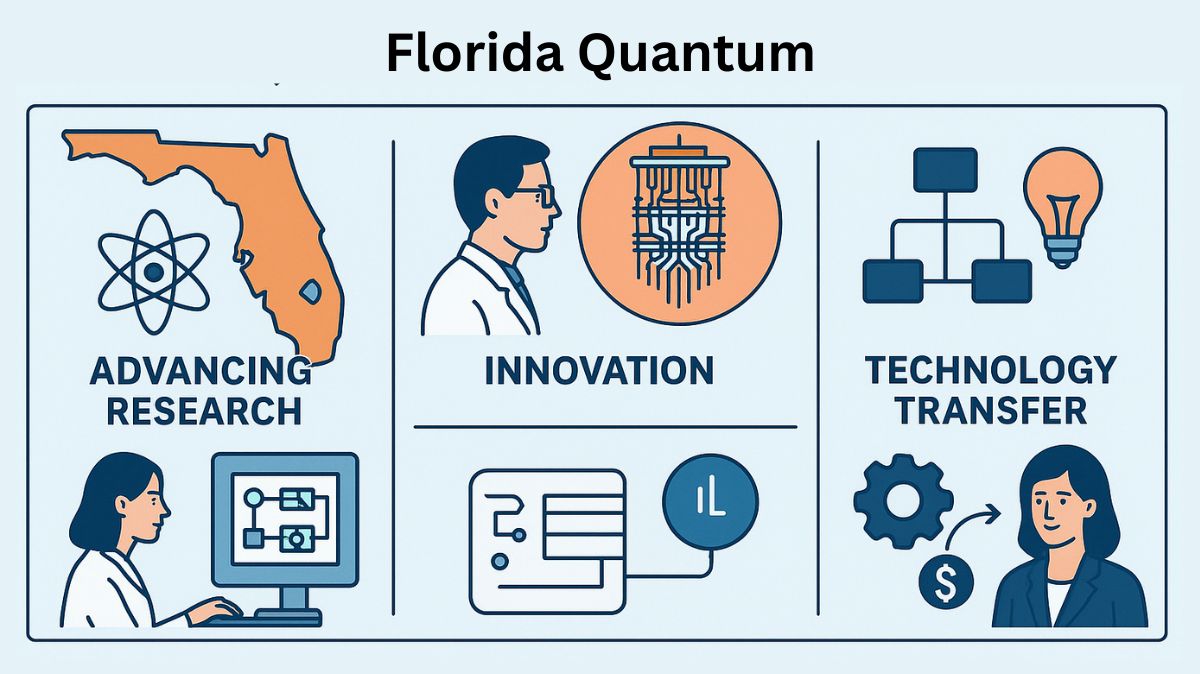 Florida Quantum

ADVANCING RESEARCH

INNOVATION

TECHNOLOGY TRANSFER

IL

$